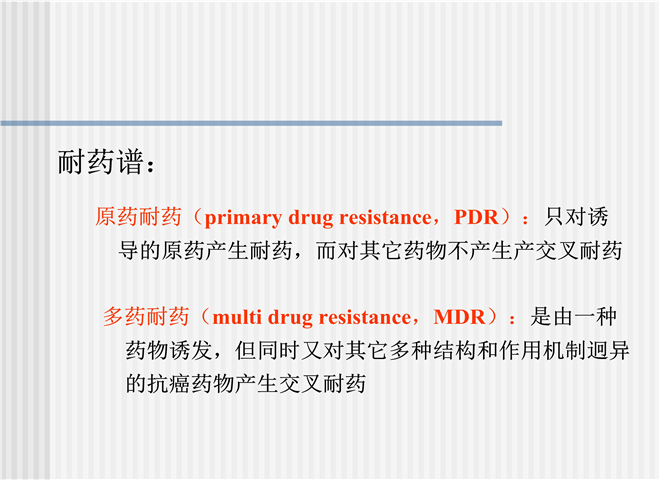 耐药谱：

原药耐药（primary drug resistance，PDR）：只对诱导的原药产生耐药，而对其它药物不产生产交叉耐药

多药耐药（multi drug resistance，MDR）：是由一种药物诱发，但同时又对其它多种结构和作用机制迥异的抗癌药物产生交叉耐药